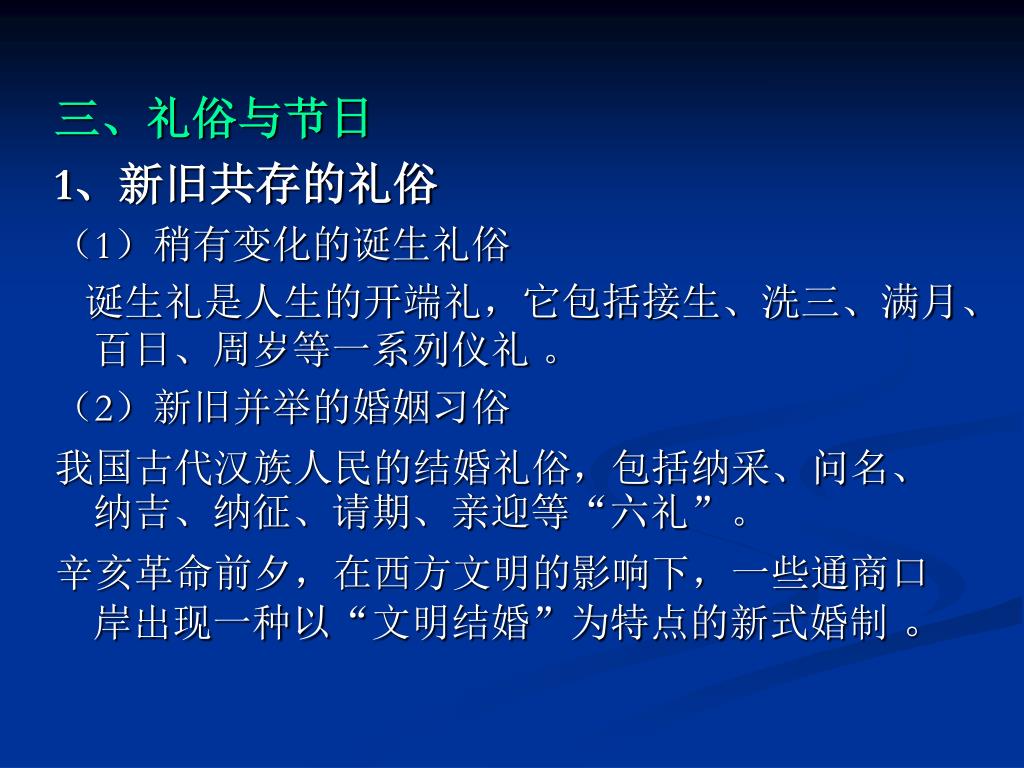 三、礼俗与节日

1、新旧共存的礼俗

（1）稍有变化的诞生礼俗

诞生礼是人生的开端礼，它包括接生、洗三、满月、百日、周岁等一系列仪礼 。

（2）新旧并举的婚姻习俗

我国古代汉族人民的结婚礼俗，包括纳采、问名、纳吉、纳征、请期、亲迎等“六礼”。

辛亥革命前夕，在西方文明的影响下，一些通商口岸出现一种以“文明结婚”为特点的新式婚制 。